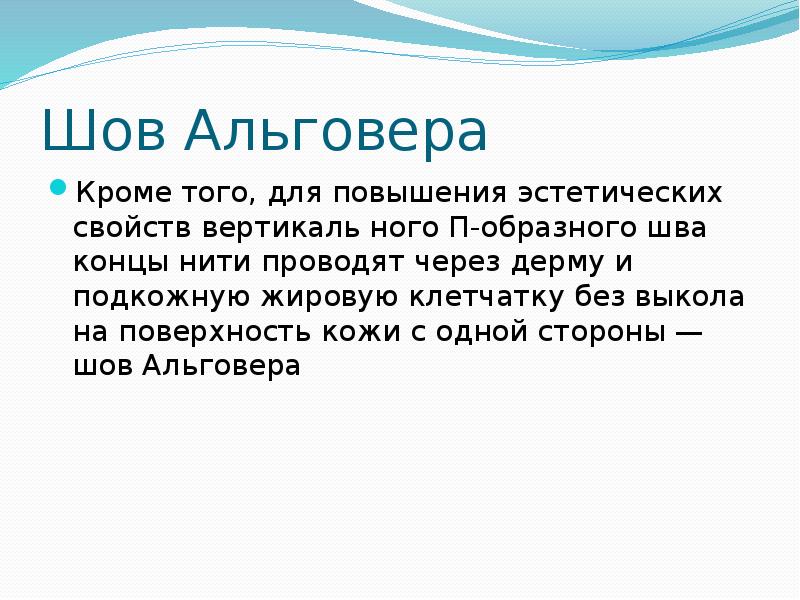 Шов Альговера

Кроме того, для повышения эстетических свойств вертикаль ного П-образного шва концы нити проводят через дерму и подкожную жировую клетчатку без выкола на поверхность кожи с одной стороны — шов Альговера